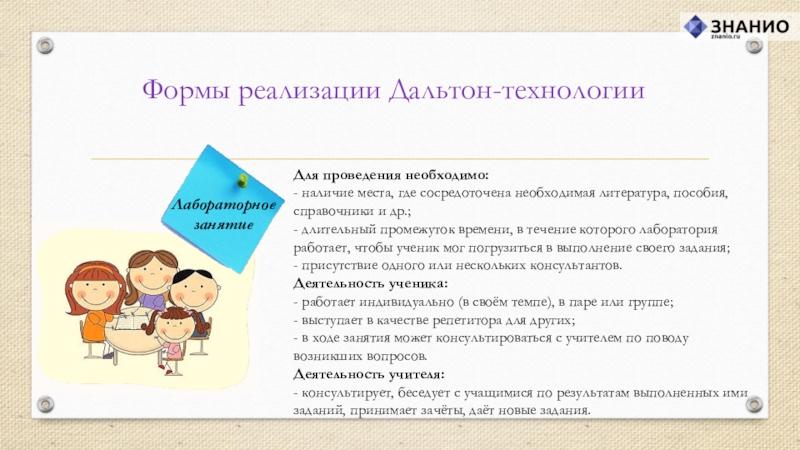 ЗНАНИО
znanio.ru

Формы реализации Дальтон-технологии

Лабораторное занятие

Для проведения необходимо:
- наличие места, где сосредоточена необходимая литература, пособия, справочники и др.;
- длительный промежуток времени, в течение которого лаборатория работает, чтобы ученик мог погрузиться в выполнение своего задания;
- присутствие одного или нескольких консультантов.
Деятельность ученика:
- работает индивидуально (в своём темпе), в паре или группе;
- выступает в качестве репетитора для других;
- в ходе занятия может консультироваться с учителем по поводу возникших вопросов.
Деятельность учителя:
- консультирует, беседует с учащимися по результатам выполненных ими заданий, принимает зачёты, даёт новые задания.